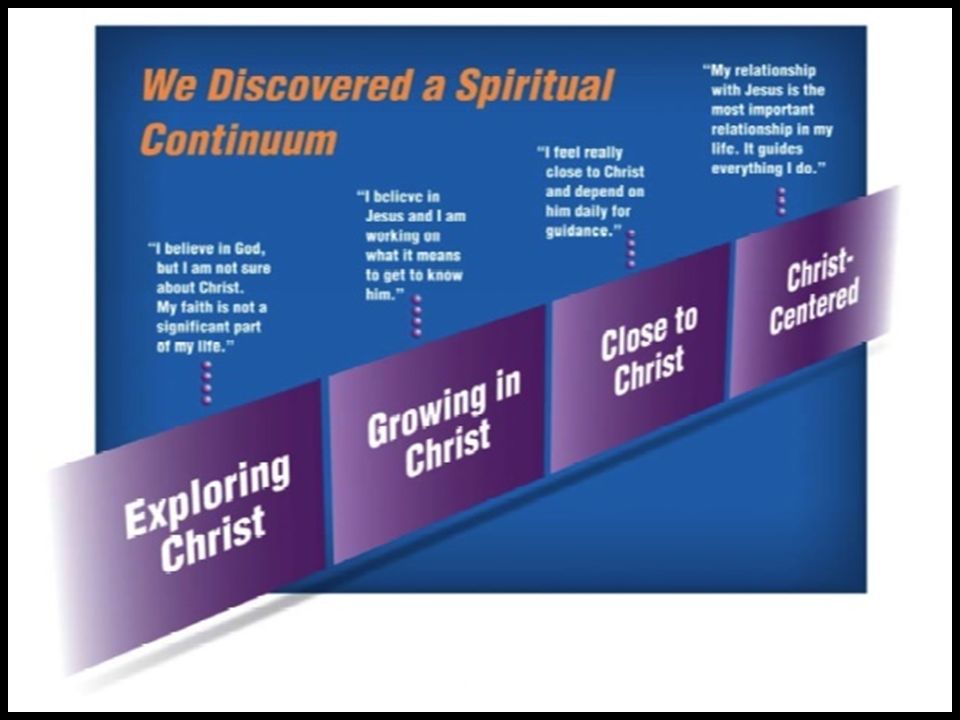 We Discovered a Spiritual Continuum

"I believe in God, but I am not sure about Christ. My faith is not a significant part of my life."

Exploring Christ

"I believe in Jesus and I am working on what it means to get to know him."

Growing in Christ

"I feel really close to Christ and depend on him daily for guidance."

Close to Christ

"My relationship with Jesus is the most important relationship in my life. It guides everything I do."

Christ-Centered